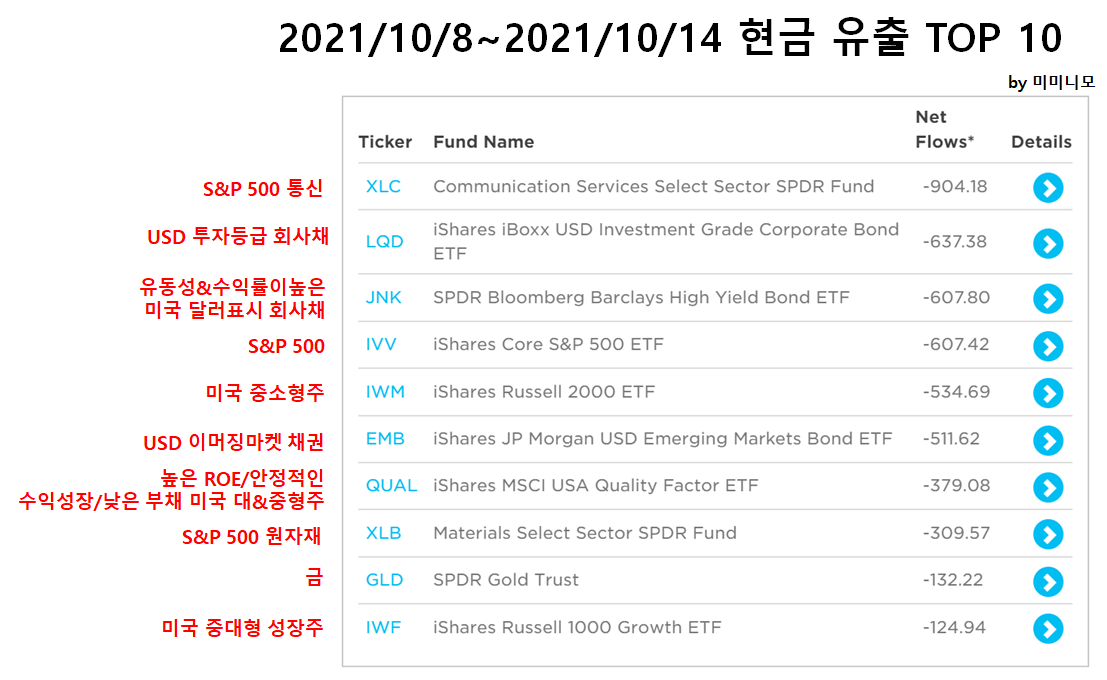 2021/10/8~2021/10/14 현금 유출 TOP 10

by 미미니모

| | Ticker | Fund Name | Net Flows* | Details |
|---|---|---|---|---|
| S&P 500 통신 | XLC | Communication Services Select Sector SPDR Fund | -904.18 | |
| USD 투자등급 회사채 | LQD | iShares iBoxx USD Investment Grade Corporate Bond ETF | -637.38 | |
| 유동성&수익률이높은 미국 달러표시 회사채 | JNK | SPDR Bloomberg Barclays High Yield Bond ETF | -607.80 | |
| S&P 500 | IVV | iShares Core S&P 500 ETF | -607.42 | |
| 미국 중소형주 | IWM | iShares Russell 2000 ETF | -534.69 | |
| USD 이머징마켓 채권 | EMB | iShares JP Morgan USD Emerging Markets Bond ETF | -511.62 | |
| 높은 ROE/안정적인 수익성장/낮은 부채 미국 대&중형주 | QUAL | iShares MSCI USA Quality Factor ETF | -379.08 | |
| S&P 500 원자재 | XLB | Materials Select Sector SPDR Fund | -309.57 | |
| 금 | GLD | SPDR Gold Trust | -132.22 | |
| 미국 중대형 성장주 | IWF | iShares Russell 1000 Growth ETF | -124.94 | |